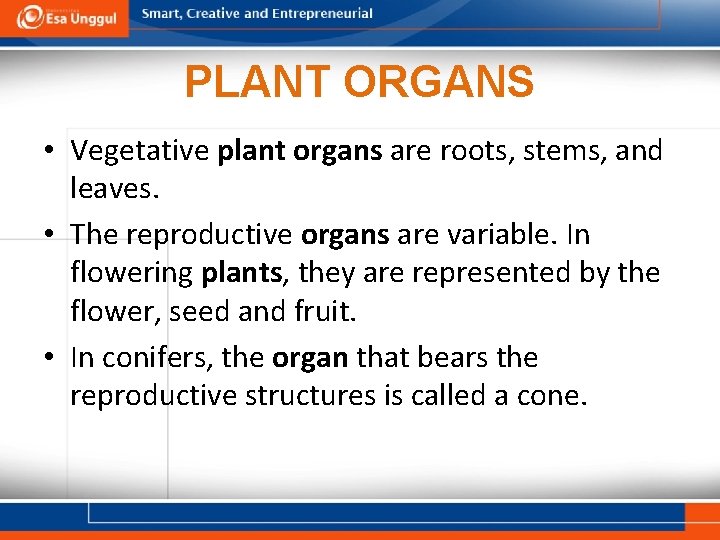 Esa Unggul

Smart, Creative and Entrepreneurial

PLANT ORGANS

• Vegetative plant organs are roots, stems, and leaves.

• The reproductive organs are variable. In flowering plants, they are represented by the flower, seed and fruit.

• In conifers, the organ that bears the reproductive structures is called a cone.